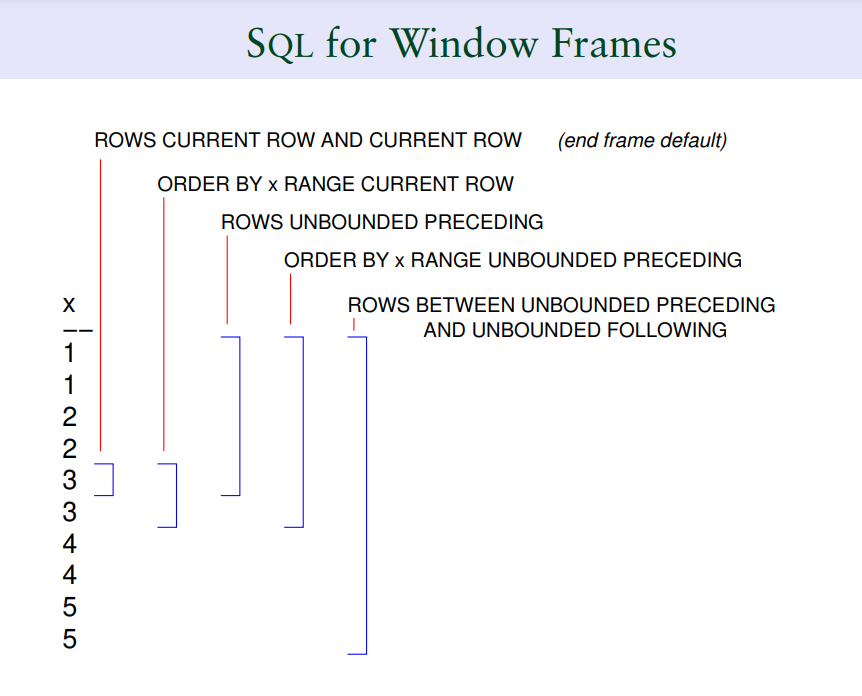 SQL for Window Frames

ROWS CURRENT ROW AND CURRENT ROW (end frame default)

ORDER BY x RANGE CURRENT ROW

ROWS UNBOUNDED PRECEDING

ORDER BY x RANGE UNBOUNDED PRECEDING

ROWS BETWEEN UNBOUNDED PRECEDING AND UNBOUNDED FOLLOWING

x
--
1
1
2
2
3
3
4
4
5
5